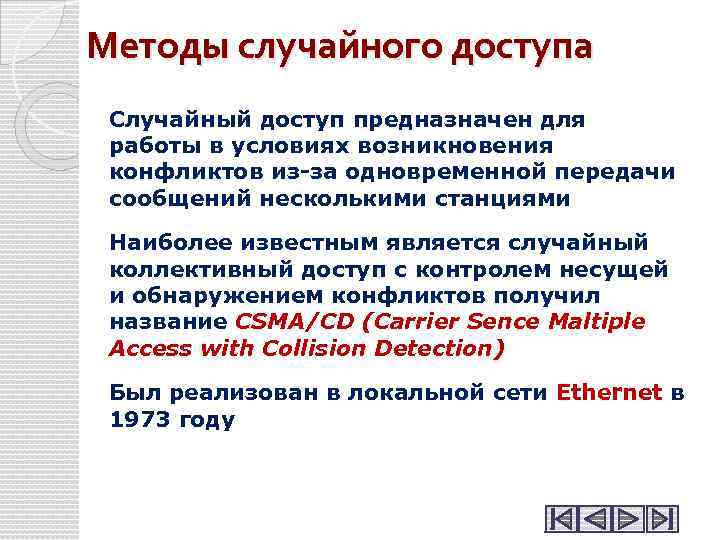 Методы случайного доступа

Случайный доступ предназначен для работы в условиях возникновения конфликтов из-за одновременной передачи сообщений несколькими станциями

Наиболее известным является случайный коллективный доступ с контролем несущей и обнаружением конфликтов получил название CSMA/CD (Carrier Sence Maltiple Access with Collision Detection)

Был реализован в локальной сети Ethernet в 1973 году